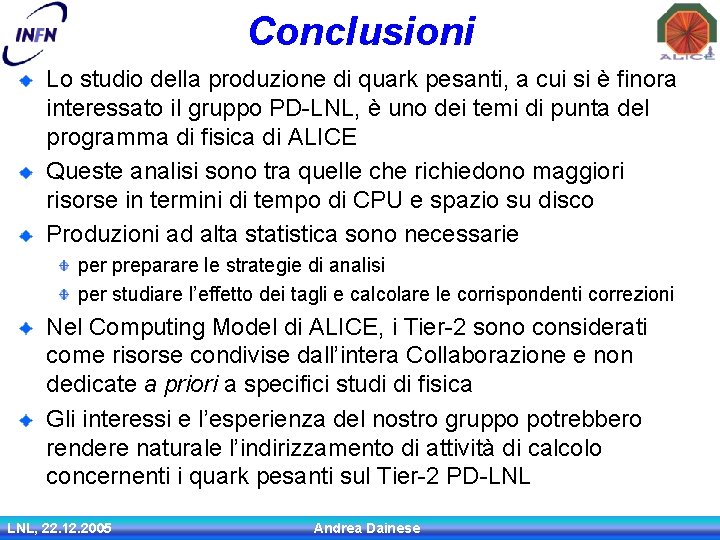 INFN

Conclusioni

ALICE

Lo studio della produzione di quark pesanti, a cui si è finora interessato il gruppo PD-LNL, è uno dei temi di punta del programma di fisica di ALICE

Queste analisi sono tra quelle che richiedono maggiori risorse in termini di tempo di CPU e spazio su disco

Produzioni ad alta statistica sono necessarie

per preparare le strategie di analisi

per studiare l'effetto dei tagli e calcolare le corrispondenti correzioni

Nel Computing Model di ALICE, i Tier-2 sono considerati come risorse condivise dall'intera Collaborazione e non dedicate a priori a specifici studi di fisica

Gli interessi e l'esperienza del nostro gruppo potrebbero rendere naturale l'indirizzamento di attività di calcolo concernenti i quark pesanti sul Tier-2 PD-LNL

LNL, 22.12.2005

Andrea Dainese